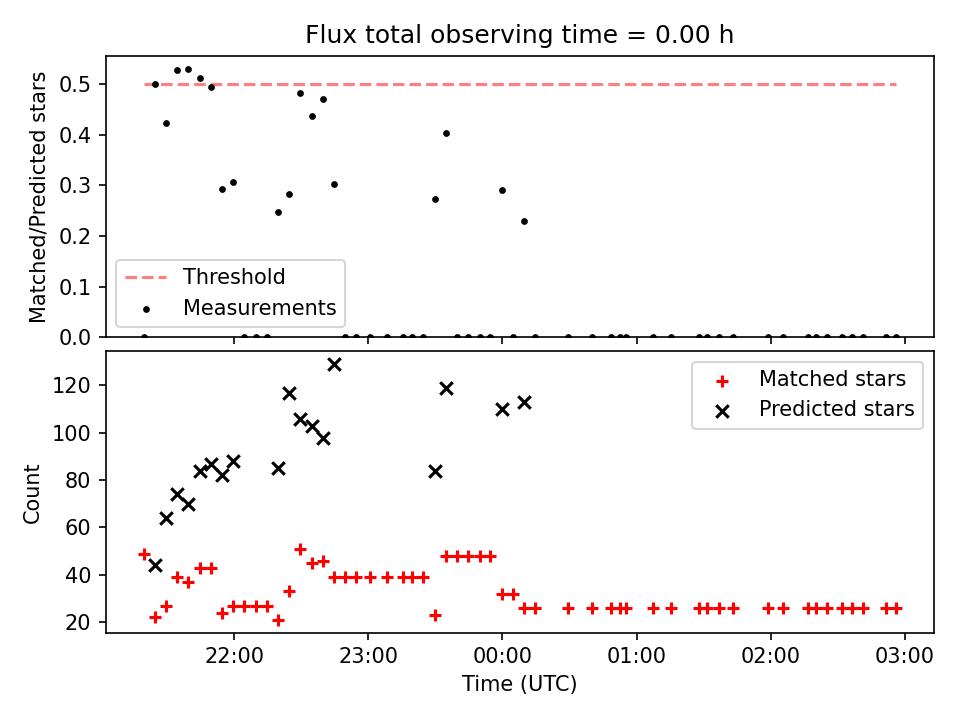 Flux total observing time = 0.00 h

Matched/Predicted stars

0.5
0.4
0.3
0.2
0.1
0.0

Threshold
Measurements

Count

120
100
80
60
40
20

Matched stars
Predicted stars

22:00
23:00
00:00
01:00
02:00
03:00

Time (UTC)